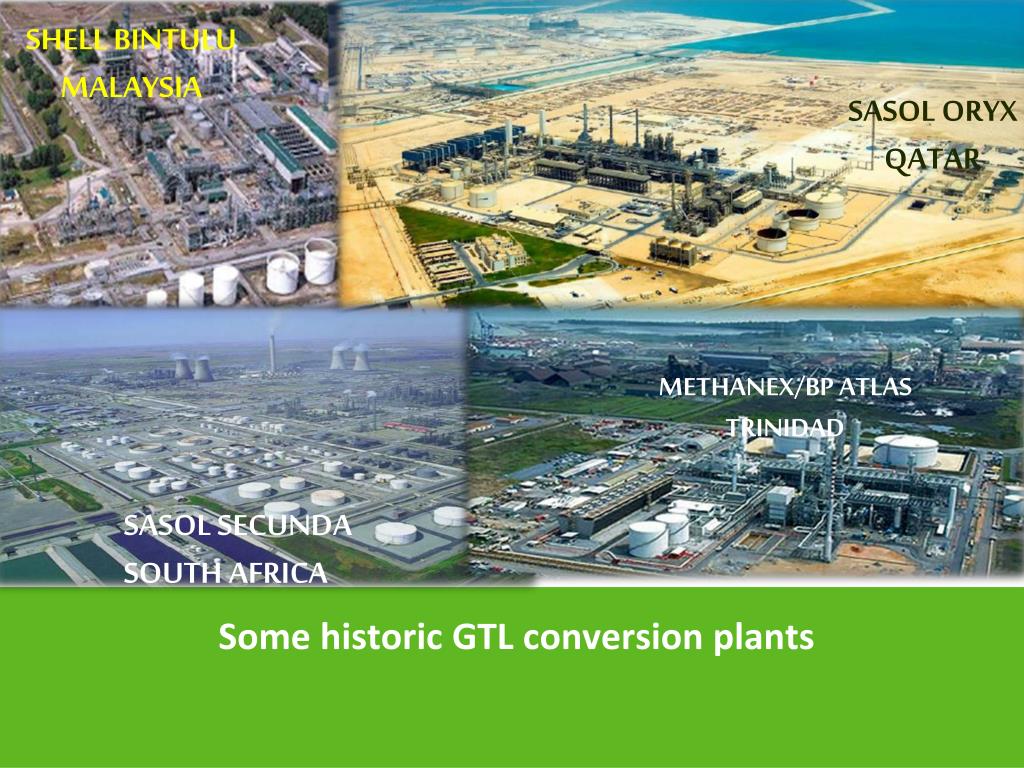 SHELL BINTULU
MALAYSIA

SASOL ORYX
QATAR

METHANEX/BP ATLAS
TRINIDAD

SASOL SECUNDA
SOUTH AFRICA

Some historic GTL conversion plants